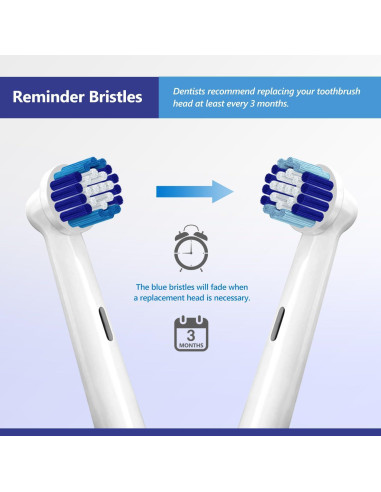 Reminder Bristles

Dentists recommend replacing your toothbrush head at least every 3 months.

The blue bristles will fade when a replacement head is necessary.

3
MONTHS